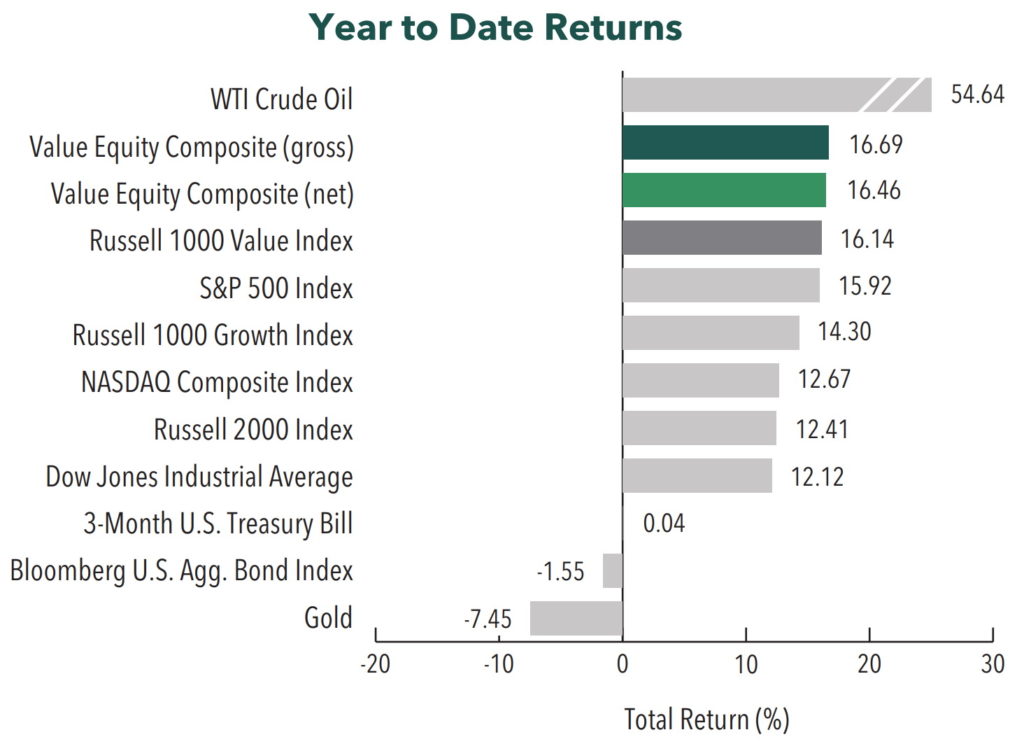 Year to Date Returns

WTI Crude Oil 54.64
Value Equity Composite (gross) 16.69
Value Equity Composite (net) 16.46
Russell 1000 Value Index 16.14
S&P 500 Index 15.92
Russell 1000 Growth Index 14.30
NASDAQ Composite Index 12.67
Russell 2000 Index 12.41
Dow Jones Industrial Average 12.12
3-Month U.S. Treasury Bill 0.04
Bloomberg U.S. Agg. Bond Index -1.55
Gold -7.45

-20 -10 0 10 20 30

Total Return (%)